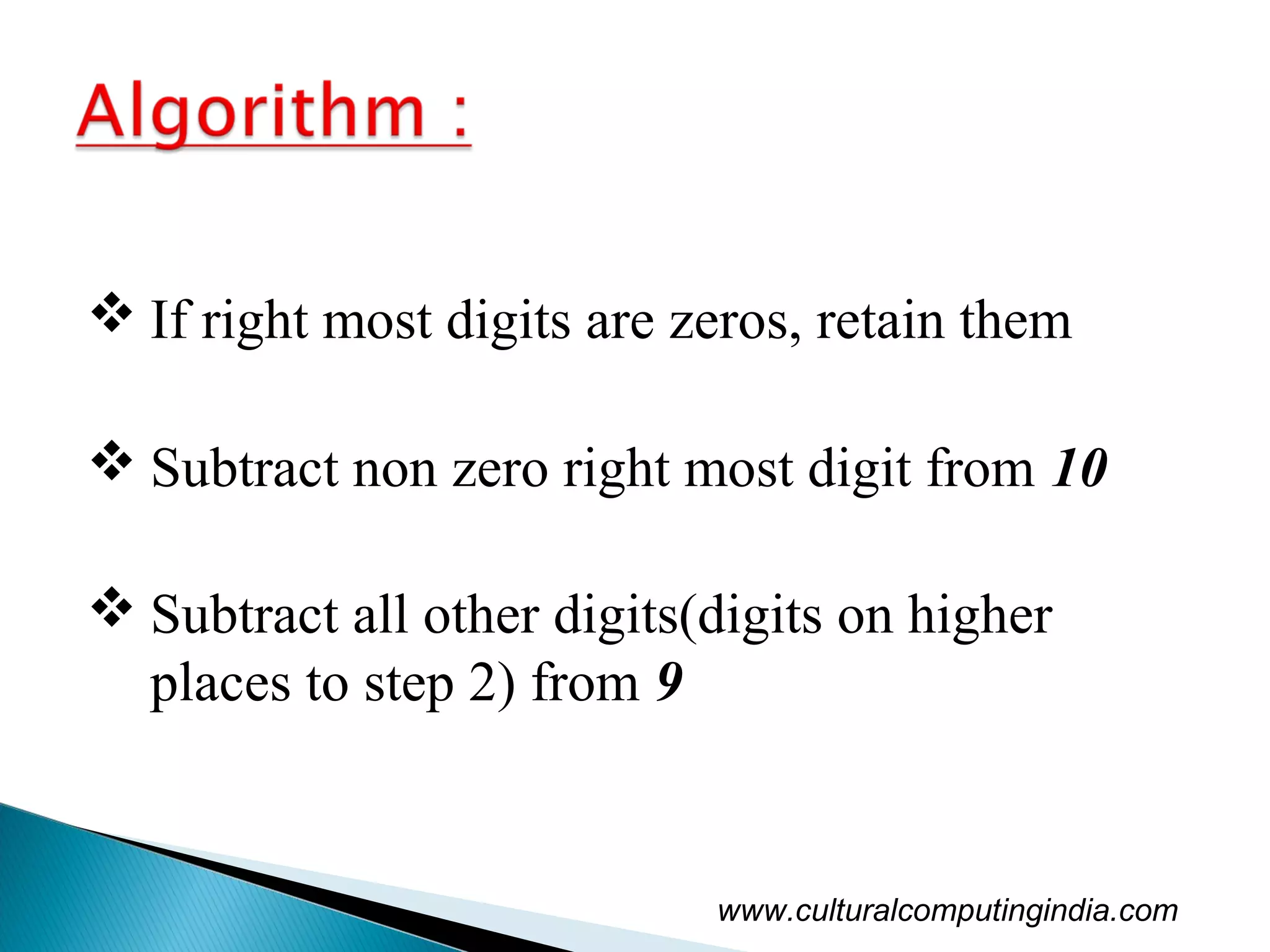 Algorithm :

❖ If right most digits are zeros, retain them

❖ Subtract non zero right most digit from 10

❖ Subtract all other digits(digits on higher places to step 2) from 9

www.culturalcomputingindia.com